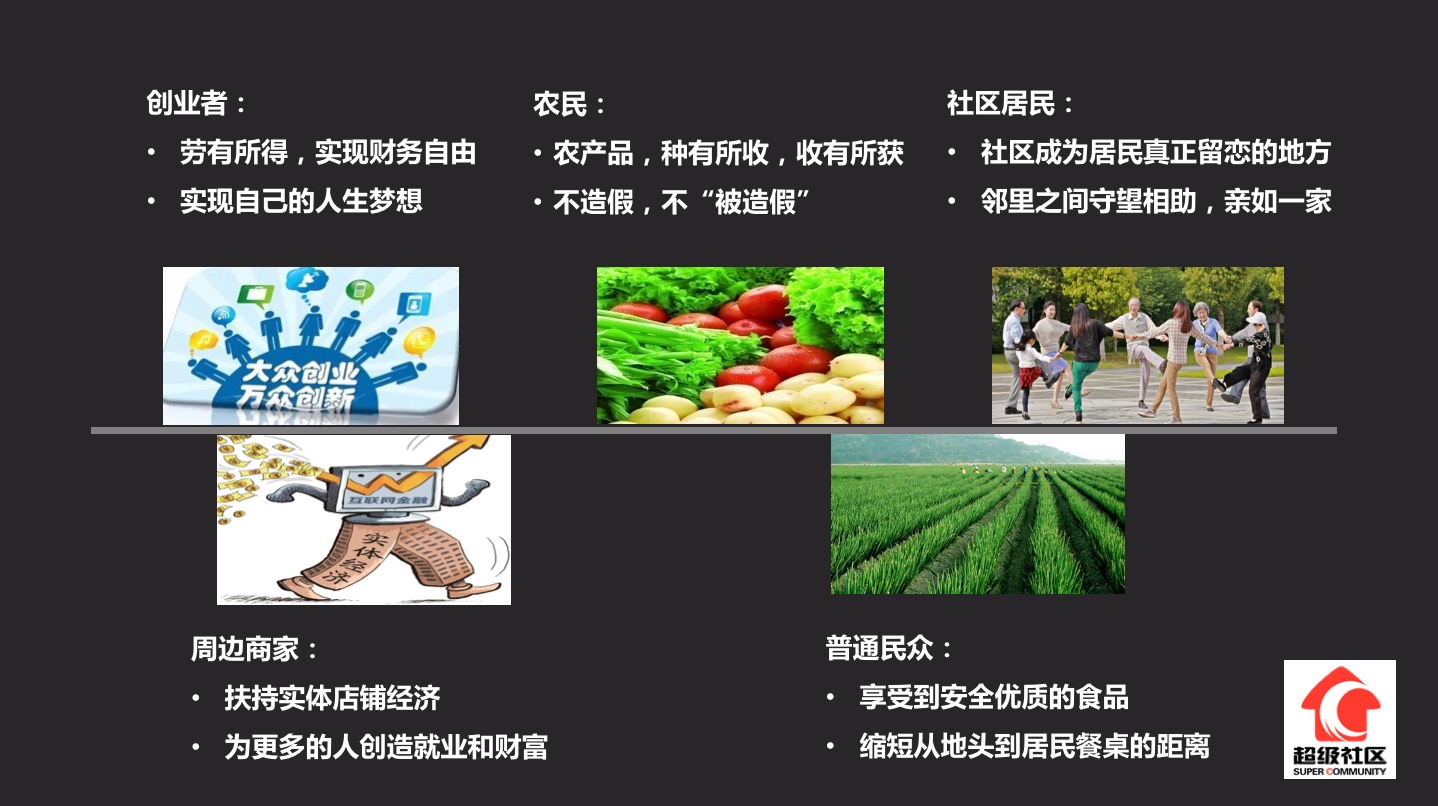 创业者：

• 劳有所得，实现财务自由
• 实现自己的人生梦想

农民：

• 农产品，种有所收，收有所获
• 不造假，不“被造假”

社区居民：

• 社区成为居民真正留恋的地方
• 邻里之间守望相助，亲如一家

大众创业
万众创新

互联网金融

实体经济

周边商家：

• 扶持实体店铺经济
• 为更多的人创造就业和财富

普通民众：

• 享受到安全优质的食品
• 缩短从地头到居民餐桌的距离

超级社区
SUPER COMMUNITY